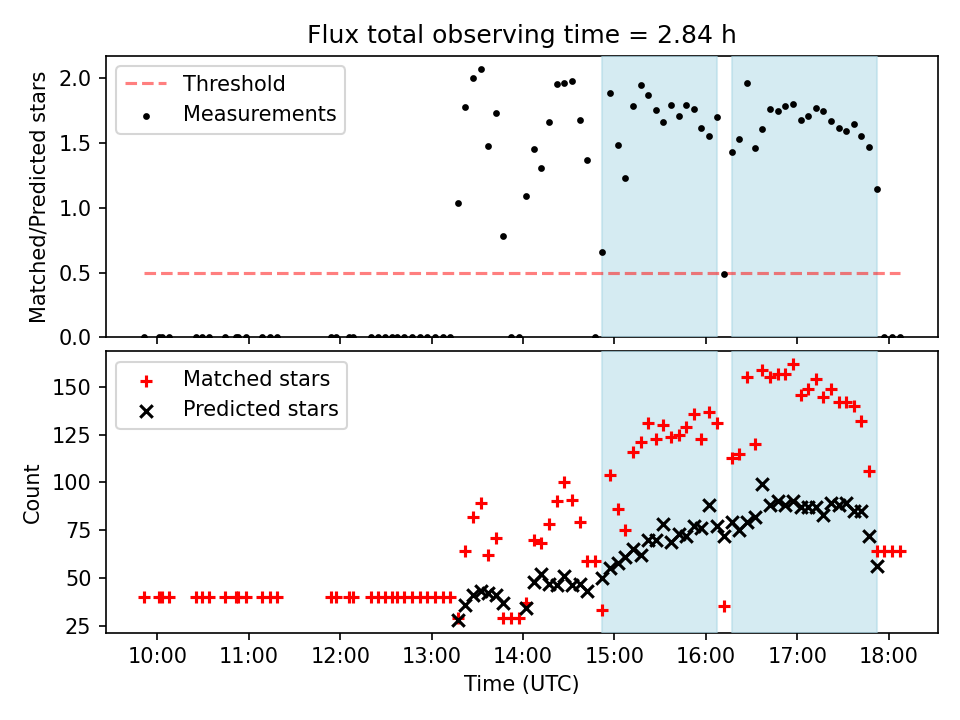 Flux total observing time = 2.84 h

Threshold
Measurements

Matched/Predicted stars
2.0
1.5
1.0
0.5
0.0

Matched stars
Predicted stars

Count
150
125
100
75
50
25

10:00
11:00
12:00
13:00
14:00
15:00
16:00
17:00
18:00
Time (UTC)